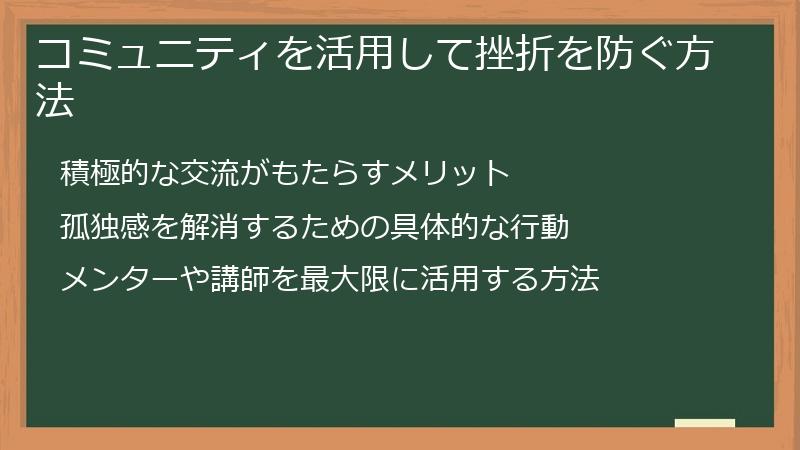 コミュニティを活用して挫折を防ぐ方法

積極的な交流がもたらすメリット

孤独感を解消するための具体的な行動

メンターや講師を最大限に活用する方法